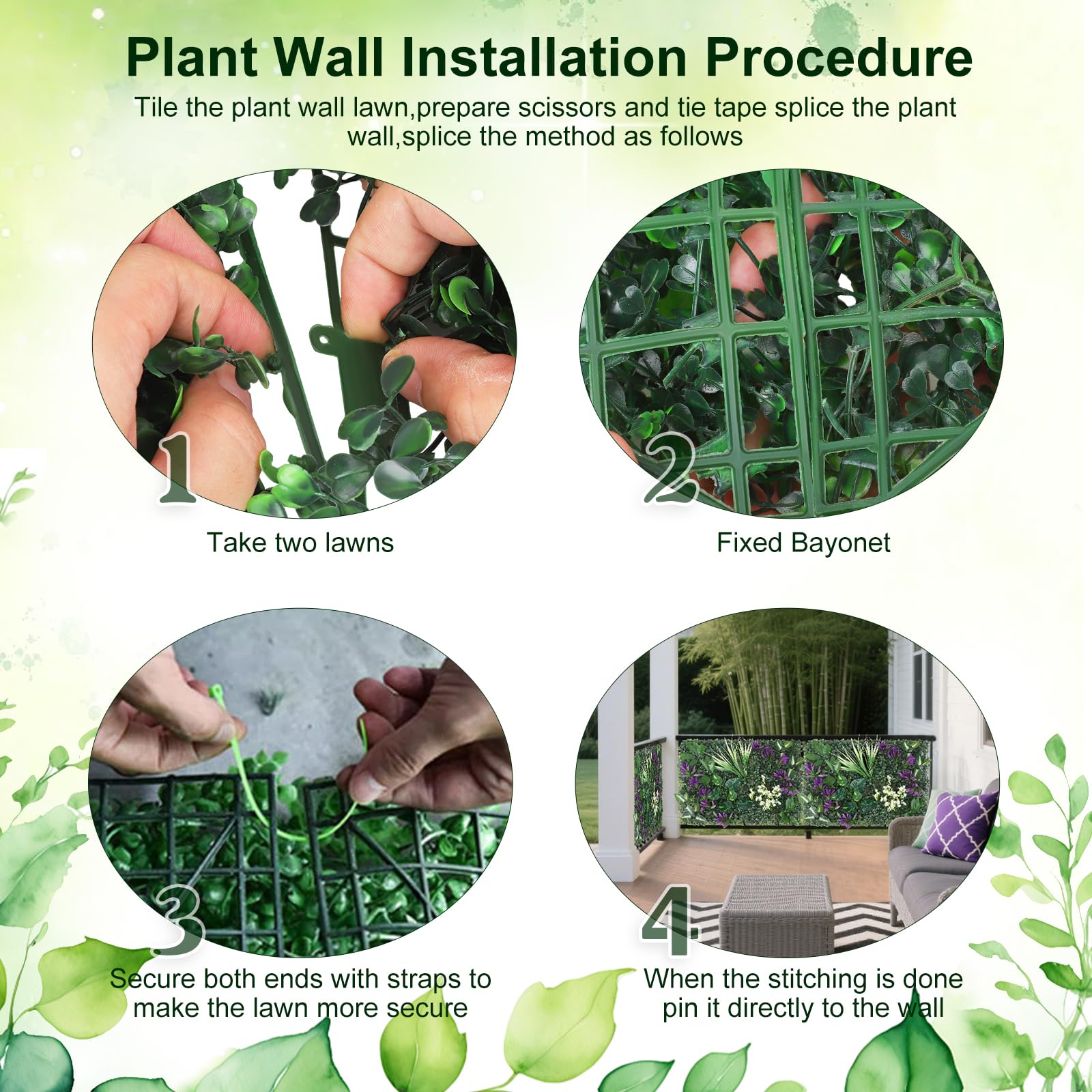 Plant Wall Installation Procedure

Tile the plant wall lawn,prepare scissors and tie tape splice the plant wall,splice the method as follows

1

Take two lawns

2

Fixed Bayonet

3

Secure both ends with straps to make the lawn more secure

4

When the stitching is done pin it directly to the wall